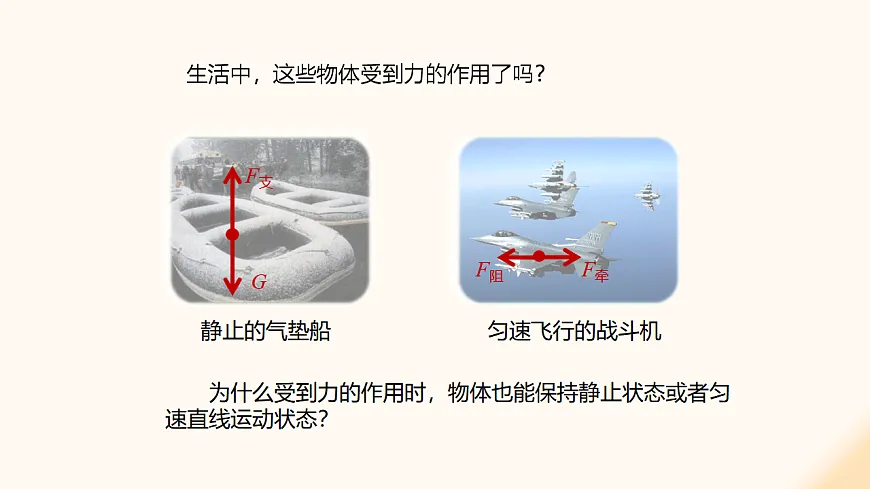 生活中，这些物体受到力的作用了吗？

$F_{支}$

$G$

静止的气垫船

$F_{阻}$

$F_{牵}$

匀速飞行的战斗机

为什么受到力的作用时，物体也能保持静止状态或者匀速直线运动状态？